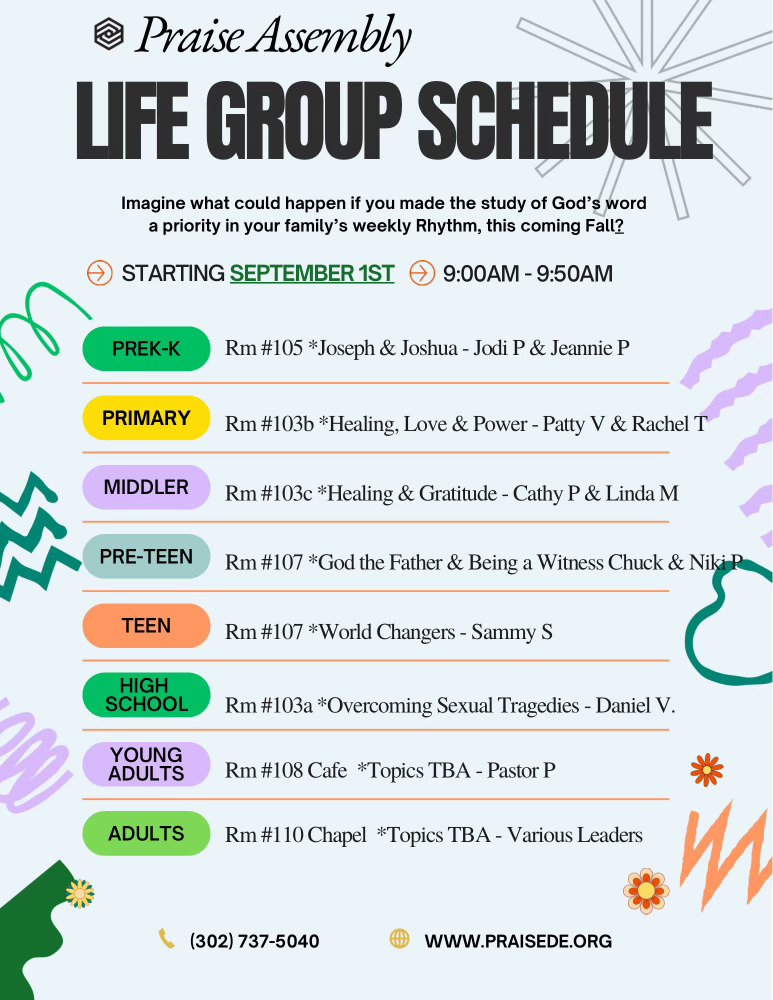 Praise Assembly

LIFE GROUP SCHEDULE

Imagine what could happen if you made the study of God's word a priority in your family's weekly Rhythm, this coming Fall?

STARTING SEPTEMBER 1ST 9:00AM - 9:50AM

PREK-K Rm #105 *Joseph & Joshua - Jodi P & Jeannie P

PRIMARY Rm #103b *Healing, Love & Power - Patty V & Rachel T

MIDDLER Rm #103c *Healing & Gratitude - Cathy P & Linda M

PRE-TEEN Rm #107 *God the Father & Being a Witness Chuck & Niki P

TEEN Rm #107 *World Changers - Sammy S

HIGH SCHOOL Rm #103a *Overcoming Sexual Tragedies - Daniel V.

YOUNG ADULTS Rm #108 Cafe *Topics TBA - Pastor P

ADULTS Rm #110 Chapel *Topics TBA - Various Leaders

(302) 737-5040 WWW.PRAISEDE.ORG